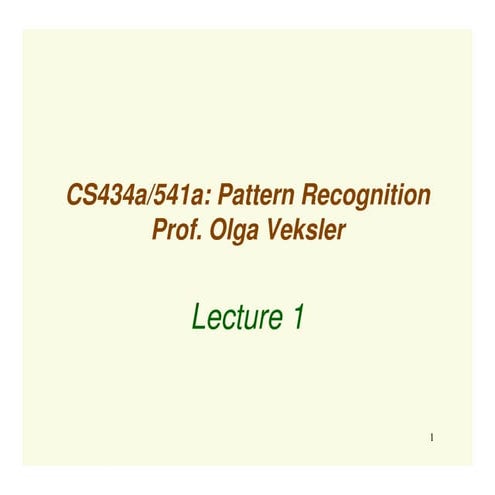 CS434a/541a: Pattern Recognition
Prof. Olga Veksler

Lecture 1

1